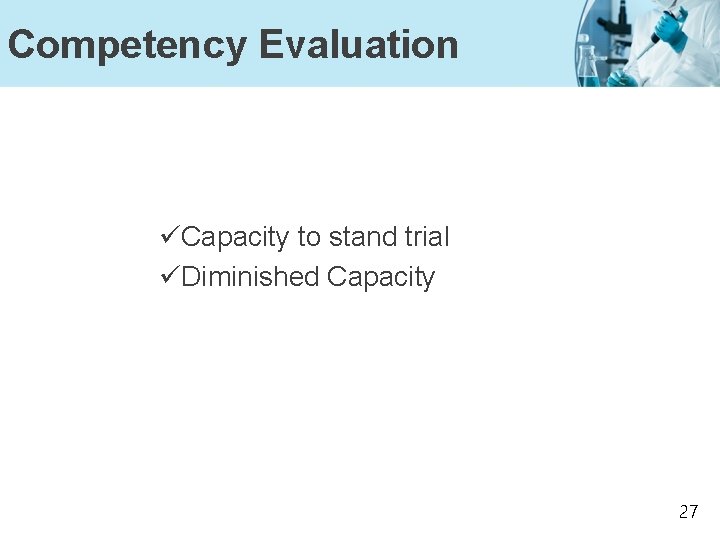 Competency Evaluation

✓Capacity to stand trial
✓Diminished Capacity

27